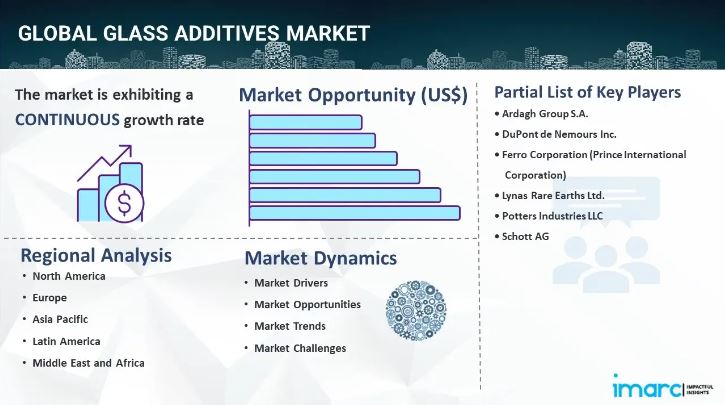 GLOBAL GLASS ADDITIVES MARKET

The market is exhibiting a CONTINUOUS growth rate

$

Market Opportunity (US$)

Partial List of Key Players

• Ardagh Group S.A.
• DuPont de Nemours Inc.
• Ferro Corporation (Prince International Corporation)
• Lynas Rare Earths Ltd.
• Potters Industries LLC
• Schott AG

Regional Analysis

• North America
• Europe
• Asia Pacific
• Latin America
• Middle East and Africa

Market Dynamics

• Market Drivers
• Market Opportunities
• Market Trends
• Market Challenges

imarc IMPACTFUL INSIGHTS